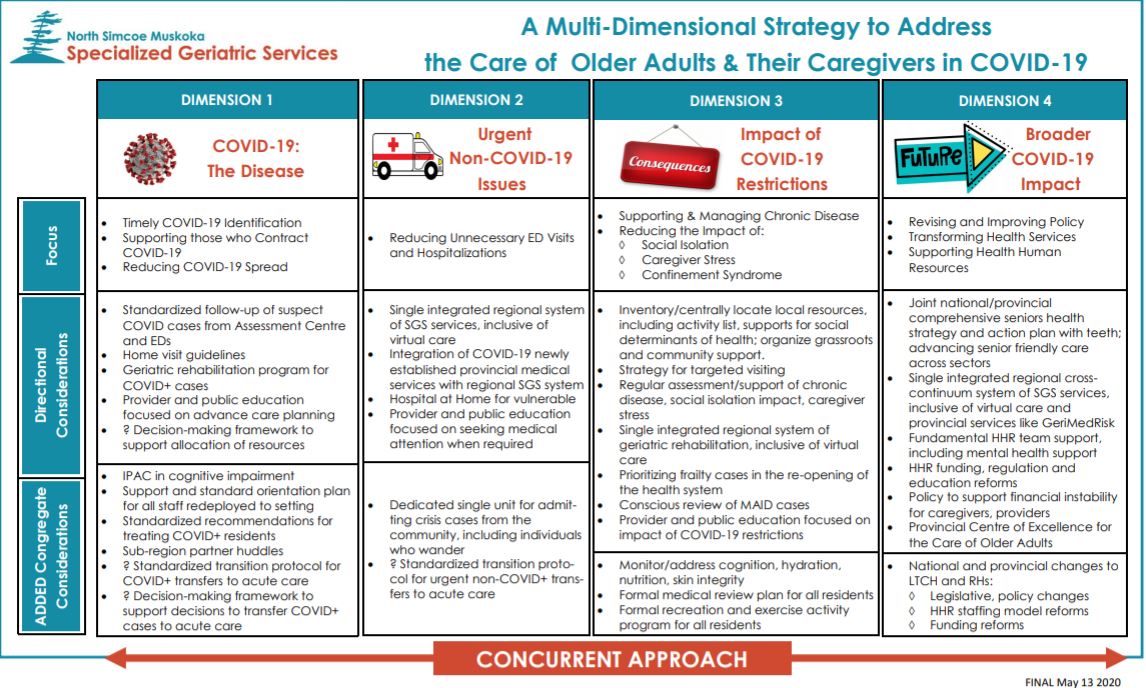 North Simcoe Muskoka
Specialized Geriatric Services

A Multi-Dimensional Strategy to Address the Care of Older Adults & Their Caregivers in COVID-19

| | DIMENSION 1 | DIMENSION 2 | DIMENSION 3 | DIMENSION 4 |
|---|---|---|---|---|
| | COVID-19: The Disease | Urgent Non-COVID-19 Issues | Consequences Impact of COVID-19 Restrictions | FUTURE Broader COVID-19 Impact |
| Focus | • Timely COVID-19 Identification • Supporting those who Contract COVID-19 • Reducing COVID-19 Spread | • Reducing Unnecessary ED Visits and Hospitalizations | • Supporting & Managing Chronic Disease • Reducing the Impact of: ◊ Social Isolation ◊ Caregiver Stress ◊ Confinement Syndrome | • Revising and Improving Policy • Transforming Health Services • Supporting Health Human Resources |
| Directional Considerations | • Standardized follow-up of suspect COVID cases from Assessment Centre and EDs • Home visit guidelines • Geriatric rehabilitation program for COVID+ cases • Provider and public education focused on advance care planning • ? Decision-making framework to support allocation of resources | • Single integrated regional system of SGS services, inclusive of virtual care • Integration of COVID-19 newly established provincial medical services with regional SGS system • Hospital at Home for vulnerable • Provider and public education focused on seeking medical attention when required | • Inventory/centrally locate local resources, including activity list, supports for social determinants of health; organize grassroots and community support. • Strategy for targeted visiting • Regular assessment/support of chronic disease, social isolation impact, caregiver stress • Single integrated regional system of geriatric rehabilitation, inclusive of virtual care • Prioritizing frailty cases in the re-opening of the health system • Conscious review of MAID cases • Provider and public education focused on impact of COVID-19 restrictions | • Joint national/provincial comprehensive seniors health strategy and action plan with teeth; advancing senior friendly care across sectors • Single integrated regional cross-continuum system of SGS services, inclusive of virtual care and provincial services like GeriMedRisk • Fundamental HHR team support, including mental health support • HHR funding, regulation and education reforms • Policy to support financial instability for caregivers, providers • Provincial Centre of Excellence for the Care of Older Adults |
| ADDED Congregate Considerations | • IPAC in cognitive impairment • Support and standard orientation plan for all staff redeployed to setting • Standardized recommendations for treating COVID+ residents • Sub-region partner huddles • ? Standardized transition protocol for COVID+ transfers to acute care • ? Decision-making framework to support decisions to transfer COVID+ cases to acute care | • Dedicated single unit for admitting crisis cases from the community, including individuals who wander • ? Standardized transition protocol for urgent non-COVID+ transfers to acute care | • Monitor/address cognition, hydration, nutrition, skin integrity • Formal medical review plan for all residents • Formal recreation and exercise activity program for all residents | • National and provincial changes to LTCH and RHs: ◊ Legislative, policy changes ◊ HHR staffing model reforms ◊ Funding reforms |

CONCURRENT APPROACH

FINAL May 13 2020